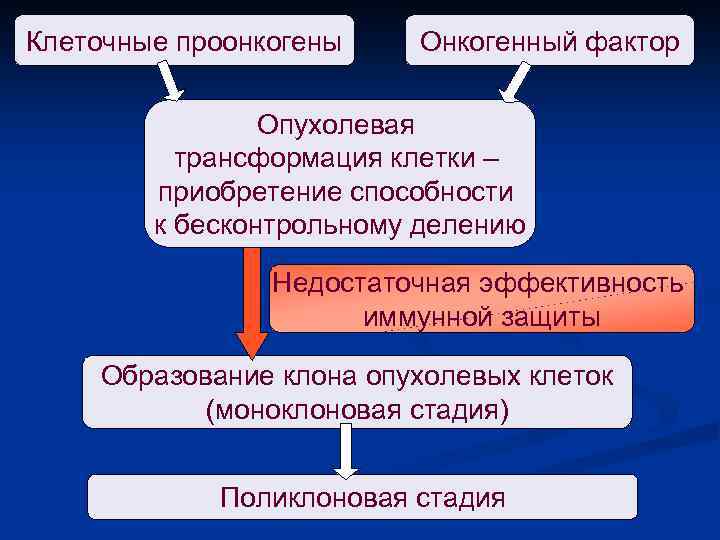 Клеточные проонкогены

Онкогенный фактор

Опухолевая трансформация клетки – приобретение способности к бесконтрольному делению

Недостаточная эффективность иммунной защиты

Образование клона опухолевых клеток (моноклоновая стадия)

Поликлоновая стадия